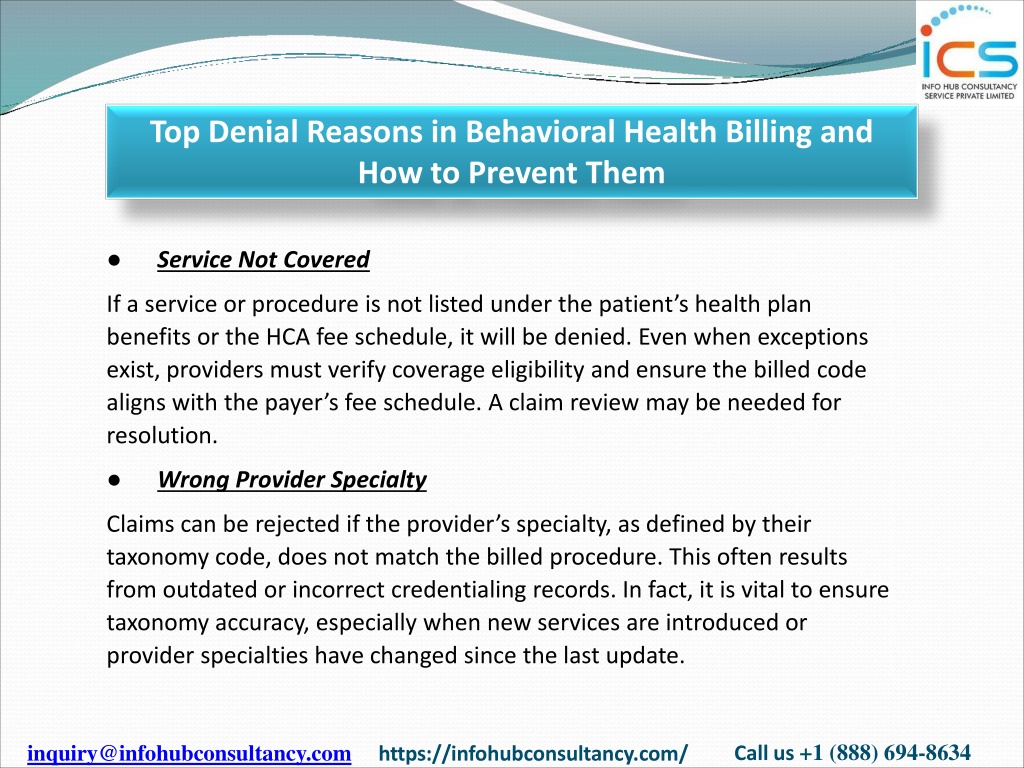 ICS
INFO HUB CONSULTANCY SERVICE PRIVATE LIMITED

Top Denial Reasons in Behavioral Health Billing and How to Prevent Them

● Service Not Covered

If a service or procedure is not listed under the patient's health plan benefits or the HCA fee schedule, it will be denied. Even when exceptions exist, providers must verify coverage eligibility and ensure the billed code aligns with the payer's fee schedule. A claim review may be needed for resolution.

● Wrong Provider Specialty

Claims can be rejected if the provider's specialty, as defined by their taxonomy code, does not match the billed procedure. This often results from outdated or incorrect credentialing records. In fact, it is vital to ensure taxonomy accuracy, especially when new services are introduced or provider specialties have changed since the last update.

inquiry@infohubconsultancy.com https://infohubconsultancy.com/ Call us +1 (888) 694-8634